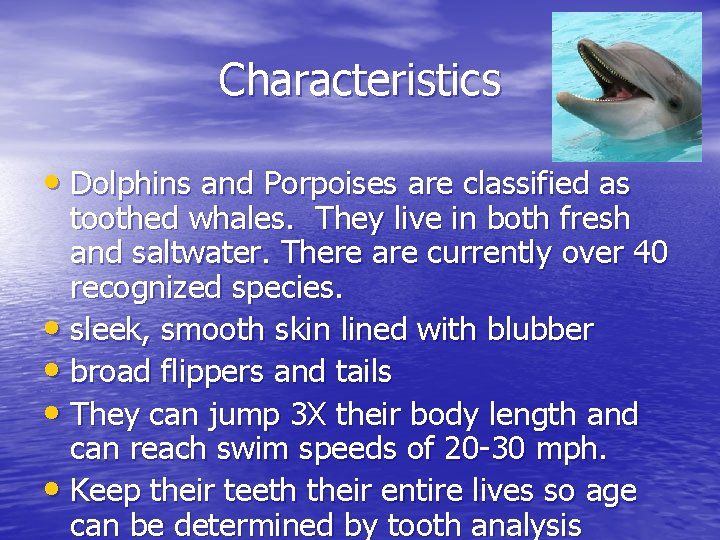 Characteristics

• Dolphins and Porpoises are classified as toothed whales. They live in both fresh and saltwater. There are currently over 40 recognized species.
• sleek, smooth skin lined with blubber
• broad flippers and tails
• They can jump 3X their body length and can reach swim speeds of 20-30 mph.
• Keep their teeth their entire lives so age can be determined by tooth analysis